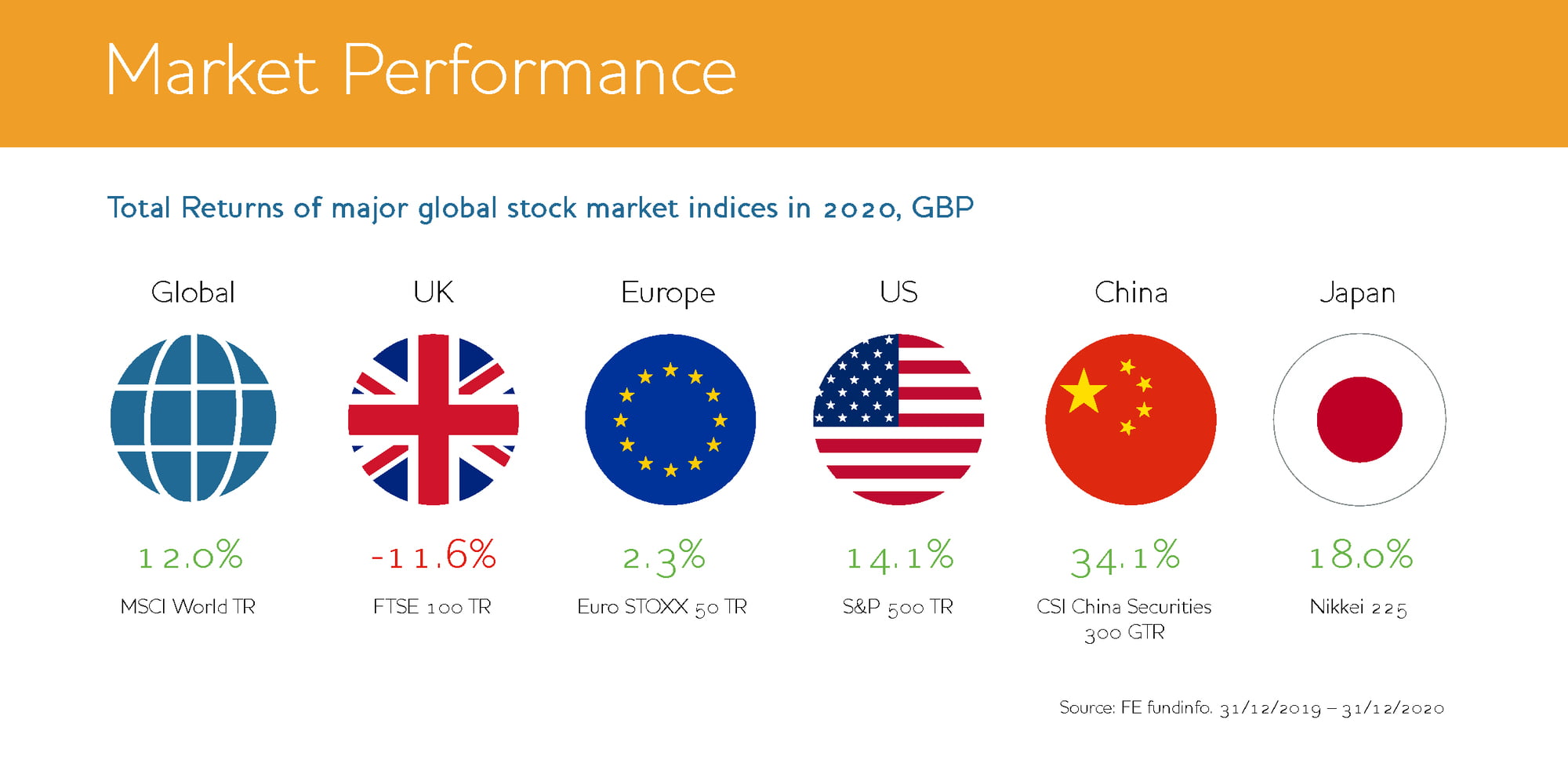 Market Performance

Total Returns of major global stock market indices in 2020, GBP

Global
12.0%
MSCI World TR

UK
-11.6%
FTSE 100 TR

Europe
2.3%
Euro STOXX 50 TR

US
14.1%
S&P 500 TR

China
34.1%
CSI China Securities 300 GTR

Japan
18.0%
Nikkei 225

Source: FE fundinfo. 31/12/2019 – 31/12/2020